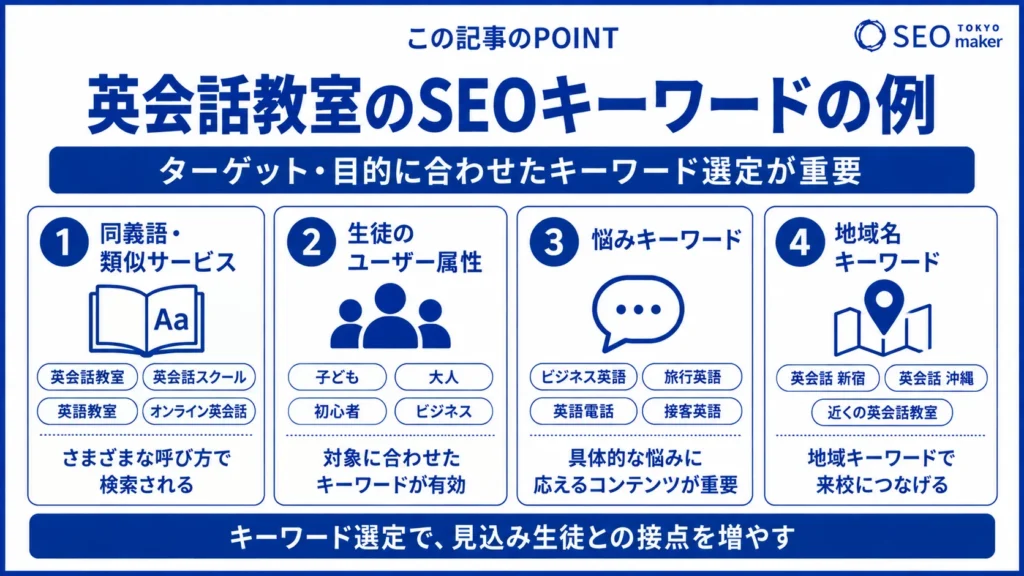 この記事のPOINT

SEO TOKYO maker

英会話教室のSEOキーワードの例

ターゲット・目的に合わせたキーワード選定が重要

1 同義語・類似サービス

Aa

英会話教室
英会話スクール
英語教室
オンライン英会話

さまざまな呼び方で検索される

2 生徒のユーザー属性

子ども
大人
初心者
ビジネス

対象に合わせたキーワードが有効

3 悩みキーワード

ビジネス英語
旅行英語
英語電話
接客英語

具体的な悩みに応えるコンテンツが重要

4 地域名キーワード

英会話 新宿
英会話 沖縄
近くの英会話教室

地域キーワードで来校につなげる

キーワード選定で、見込み生徒との接点を増やす